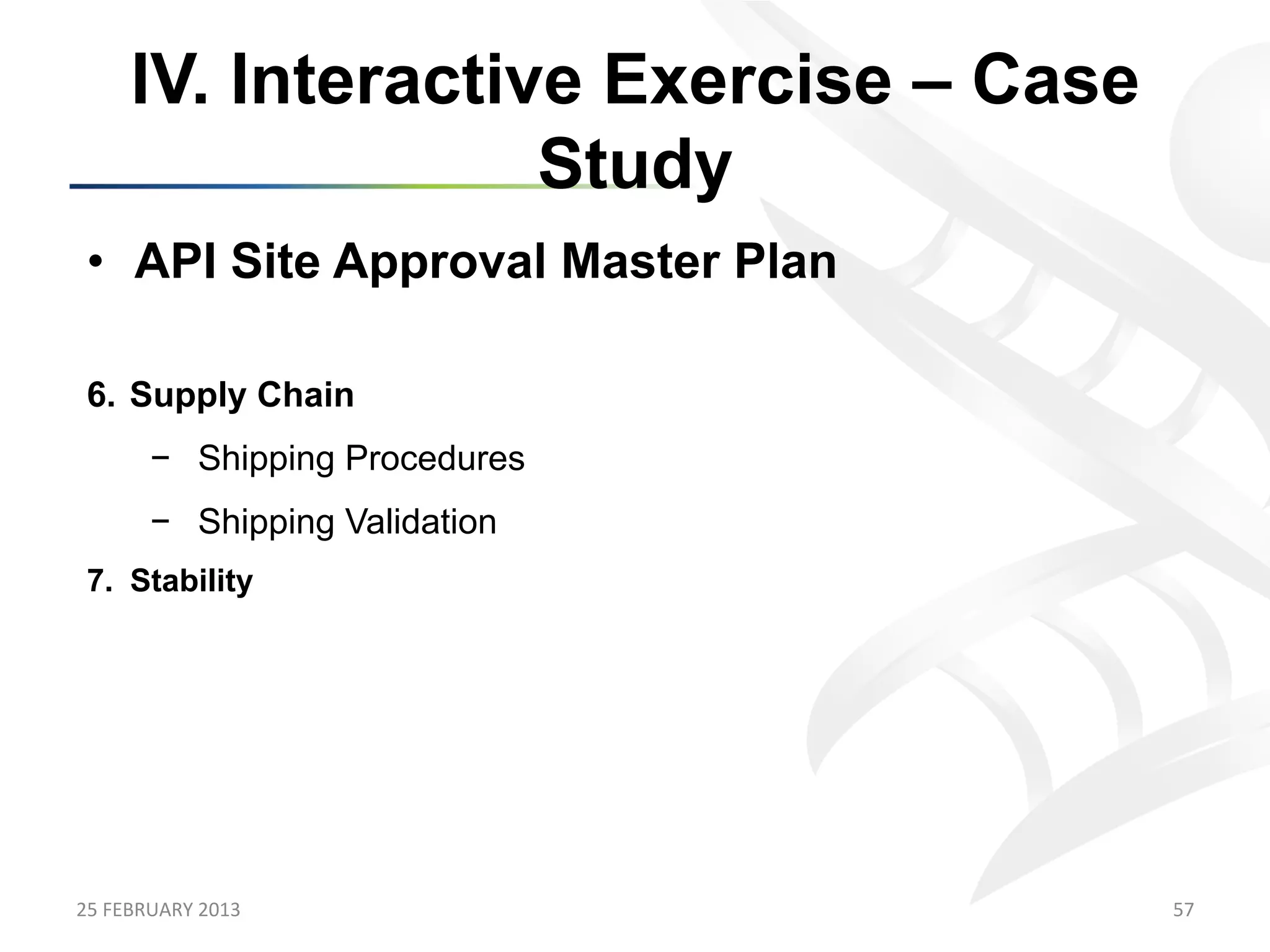 IV. Interactive Exercise – Case Study

• API Site Approval Master Plan

6. Supply Chain

− Shipping Procedures

− Shipping Validation

7. Stability

25 FEBRUARY 2013

57